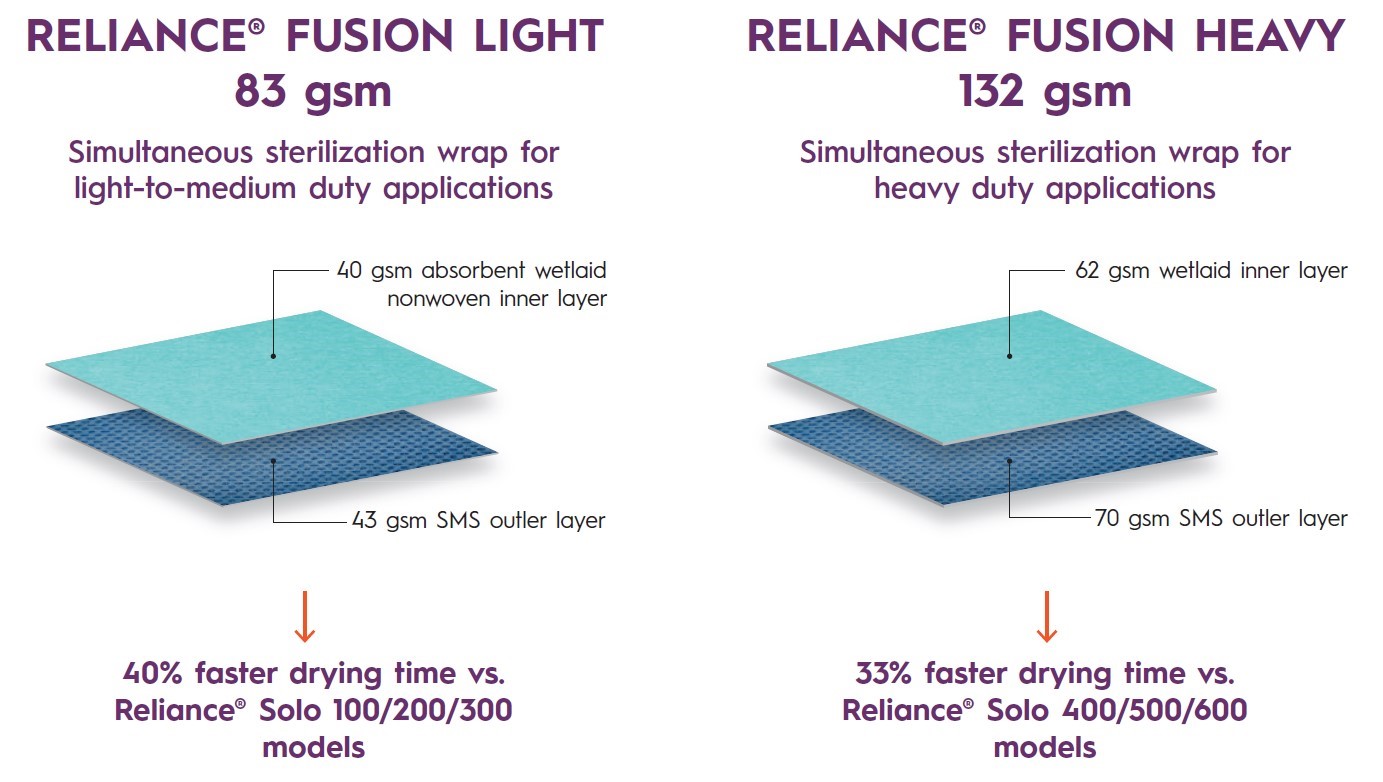 RELIANCE® FUSION LIGHT
83 gsm

Simultaneous sterilization wrap for light-to-medium duty applications

40 gsm absorbent wetlaid nonwoven inner layer

43 gsm SMS outler layer

40% faster drying time vs. Reliance® Solo 100/200/300 models

RELIANCE® FUSION HEAVY
132 gsm

Simultaneous sterilization wrap for heavy duty applications

62 gsm wetlaid inner layer

70 gsm SMS outler layer

33% faster drying time vs. Reliance® Solo 400/500/600 models